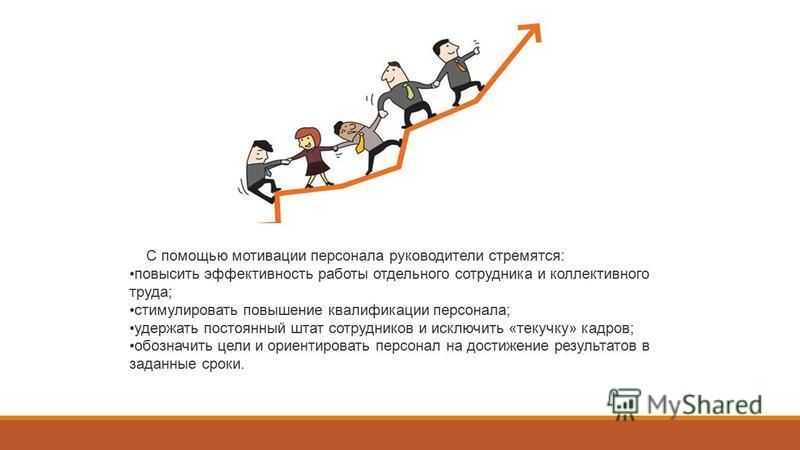 С помощью мотивации персонала руководители стремятся:
•повысить эффективность работы отдельного сотрудника и коллективного труда;
•стимулировать повышение квалификации персонала;
•удержать постоянный штат сотрудников и исключить «текучку» кадров;
•обозначить цели и ориентировать персонал на достижение результатов в заданные сроки.

MyShared